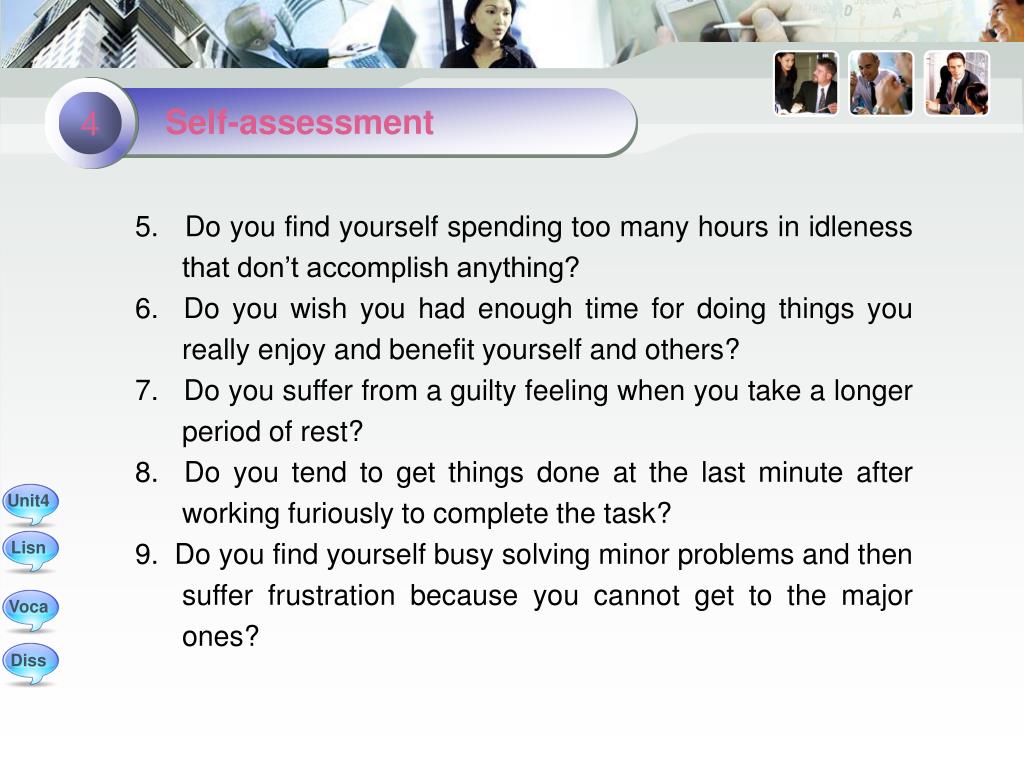 4

Self-assessment

5. Do you find yourself spending too many hours in idleness that don’t accomplish anything?
6. Do you wish you had enough time for doing things you really enjoy and benefit yourself and others?
7. Do you suffer from a guilty feeling when you take a longer period of rest?
8. Do you tend to get things done at the last minute after working furiously to complete the task?
9. Do you find yourself busy solving minor problems and then suffer frustration because you cannot get to the major ones?

Unit4
Lisn
Voca
Diss